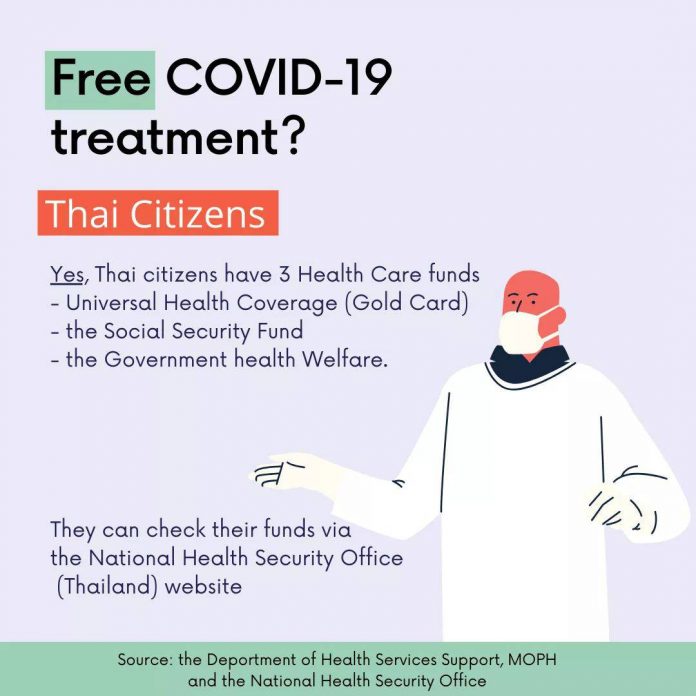 Free COVID-19 treatment?

Thai Citizens

Yes, Thai citizens have 3 Health Care funds
- Universal Health Coverage (Gold Card)
- the Social Security Fund
- the Government health Welfare.

They can check their funds via the National Health Security Office (Thailand) website

Source: the Deportment of Health Services Support, MOPH and the National Health Security Office